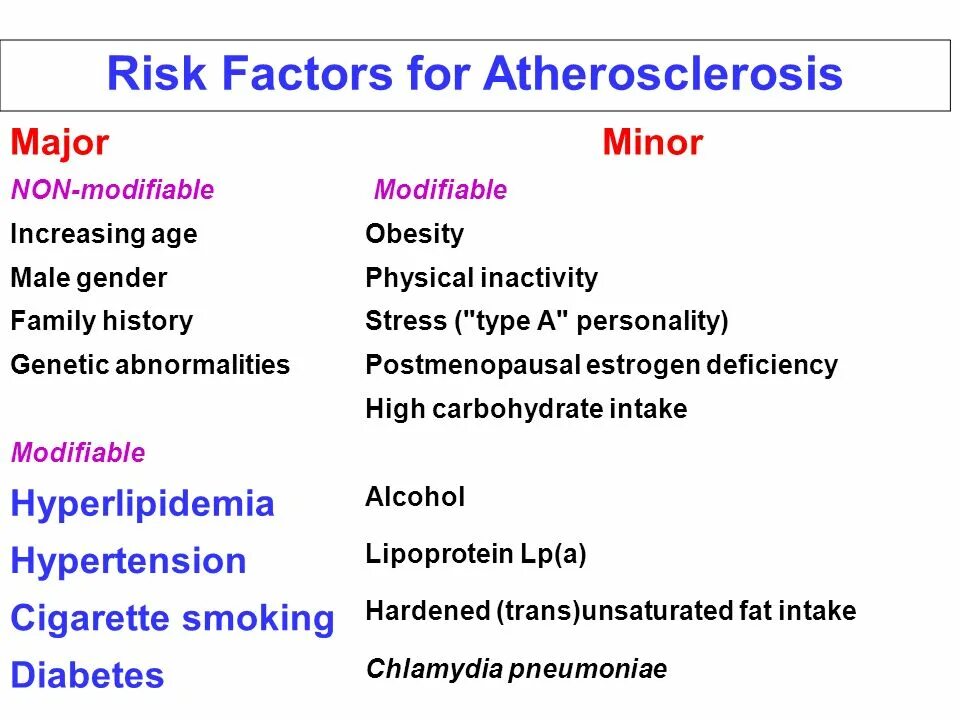 Risk Factors for Atherosclerosis

Major

NON-modifiable

Increasing age

Male gender

Family history

Genetic abnormalities

Modifiable

Hyperlipidemia

Hypertension

Cigarette smoking

Diabetes

Minor

Modifiable

Obesity

Physical inactivity

Stress ("type A" personality)

Postmenopausal estrogen deficiency

High carbohydrate intake

Alcohol

Lipoprotein Lp(a)

Hardened (trans)unsaturated fat intake

Chlamydia pneumoniae